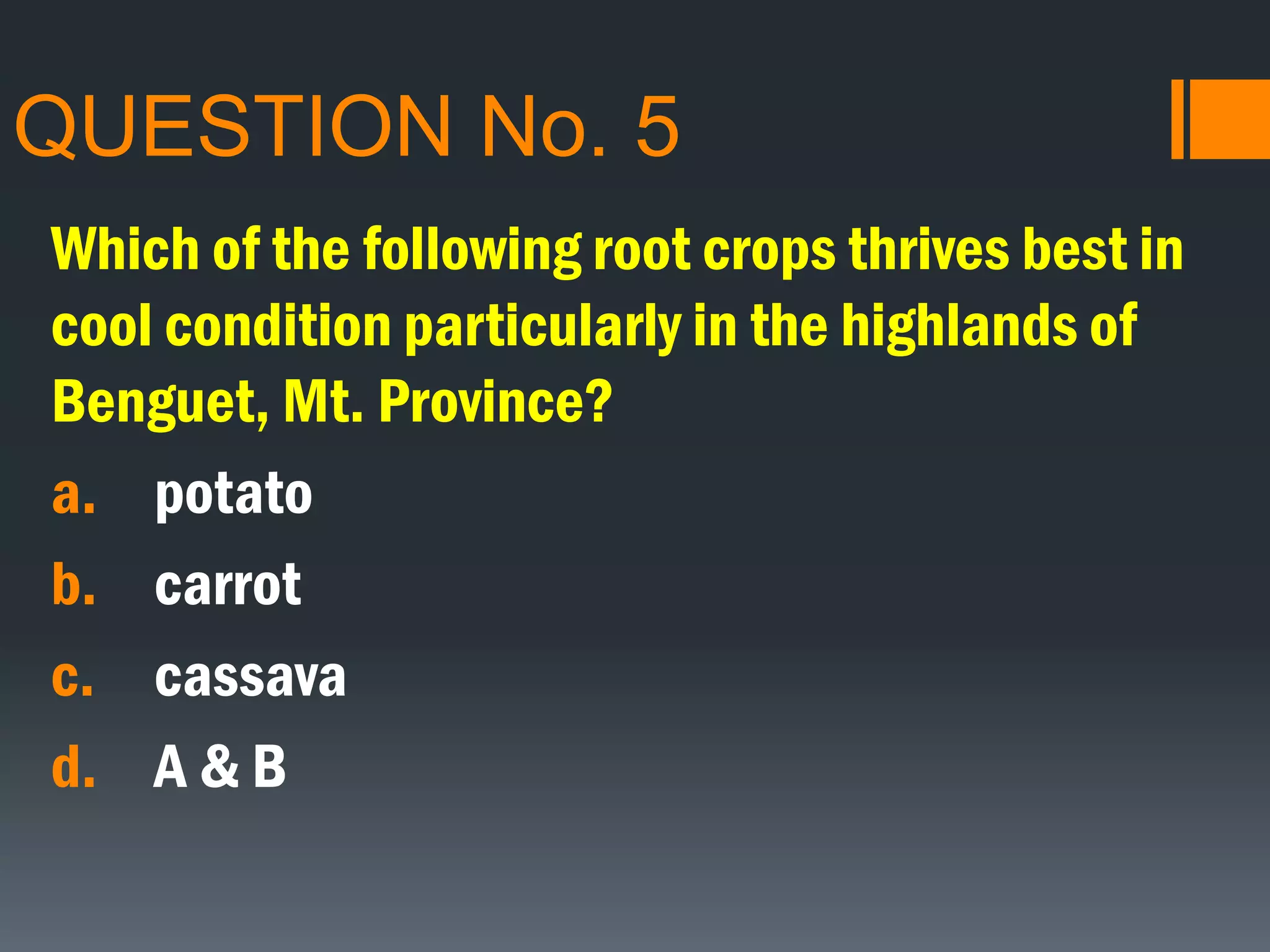 QUESTION No. 5

Which of the following root crops thrives best in cool condition particularly in the highlands of Benguet, Mt. Province?

a. potato
b. carrot
c. cassava
d. A & B